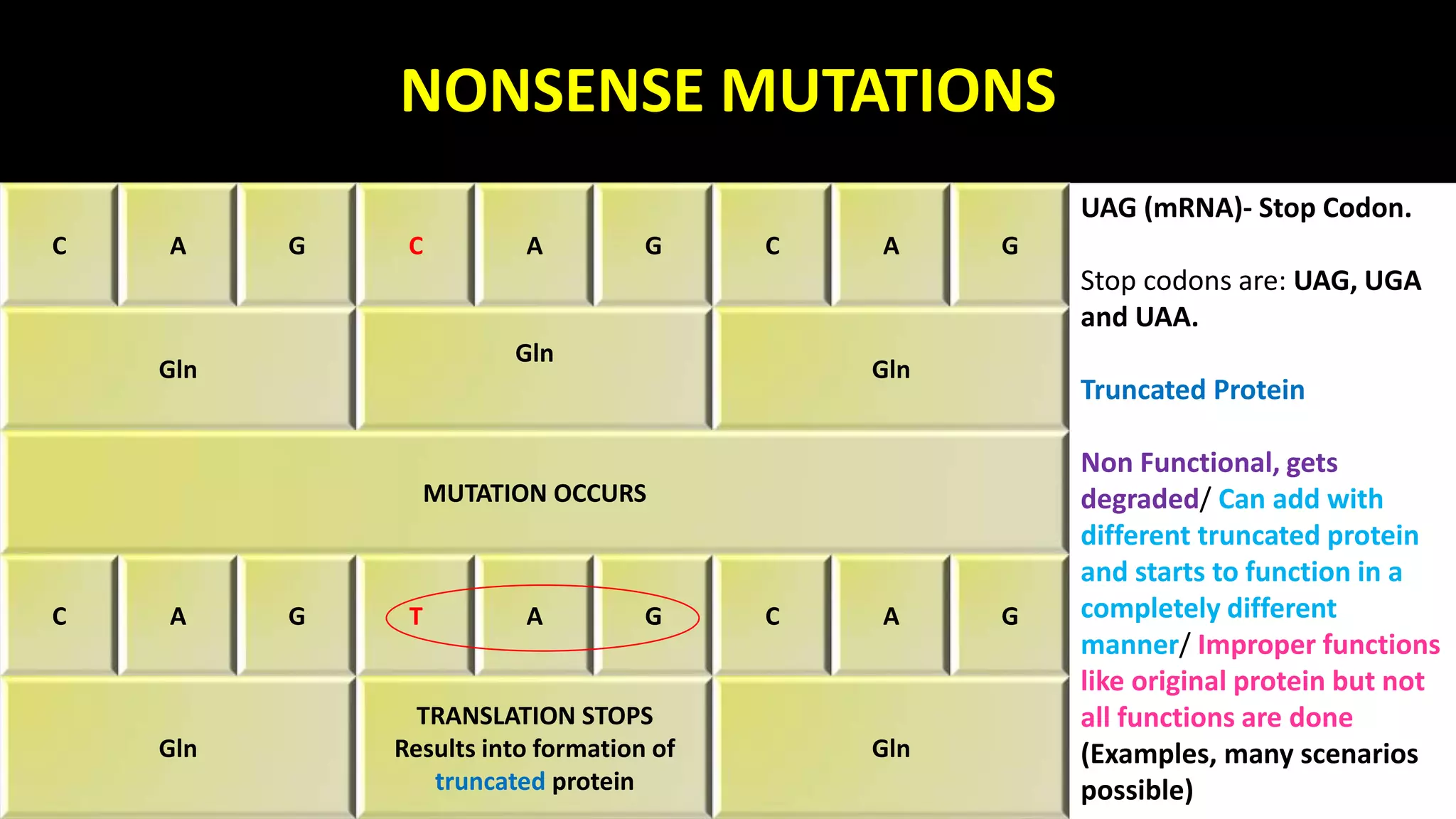 NONSENSE MUTATIONS

| C | A | G | C | A | G | C | A | G |
|---|---|---|---|---|---|---|---|---|
| Gln | | | Gln | | | Gln | | |
| MUTATION OCCURS | | | | | | | | |
| C | A | G | T | A | G | C | A | G |
| Gln | | | TRANSLATION STOPS Results into formation of truncated protein | | | Gln | | |

UAG (mRNA)- Stop Codon.

Stop codons are: UAG, UGA and UAA.

Truncated Protein

Non Functional, gets degraded/ Can add with different truncated protein and starts to function in a completely different manner/ Improper functions like original protein but not all functions are done (Examples, many scenarios possible)